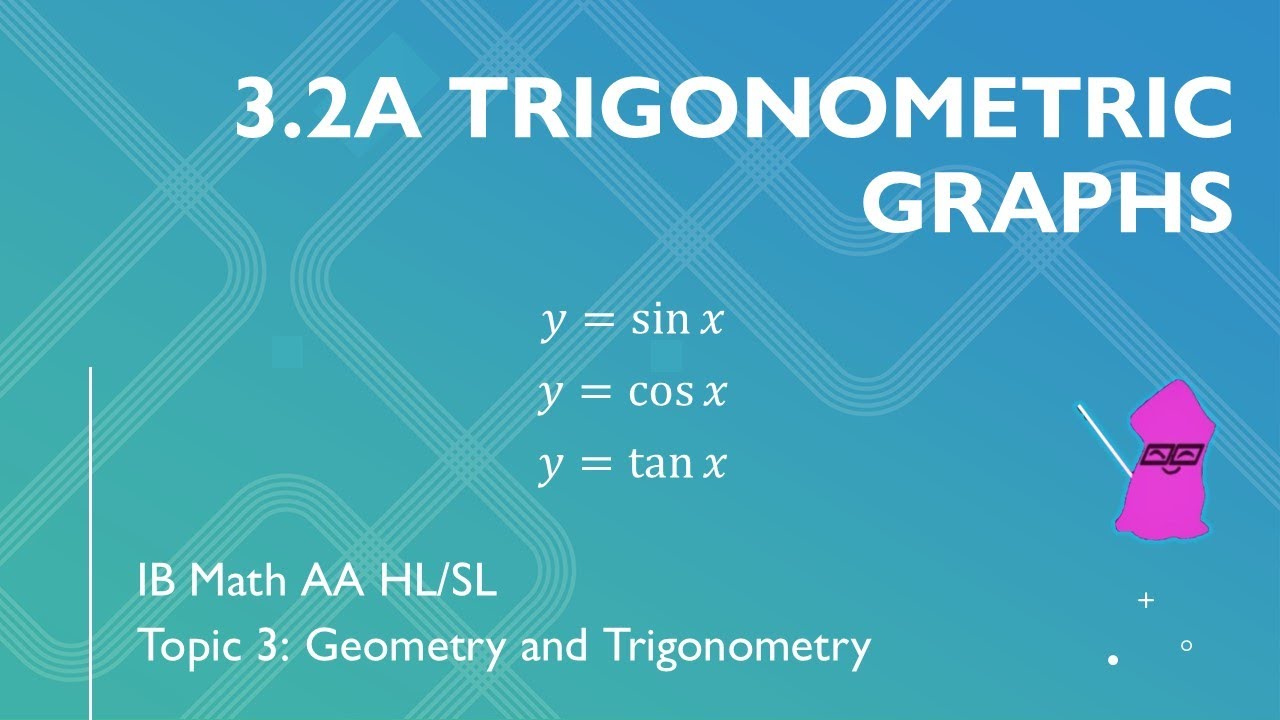 3.2A TRIGONOMETRIC GRAPHS

$y = \sin x$
$y = \cos x$
$y = \tan x$

IB Math AA HL/SL
Topic 3: Geometry and Trigonometry